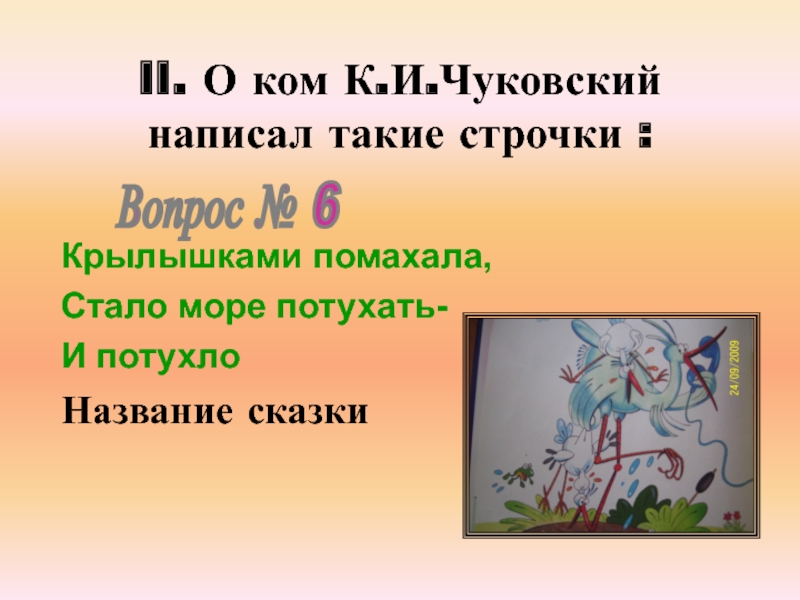 II. О ком К.И.Чуковский написал такие строчки :

Вопрос № 6

Крылышками помахала,
Стало море потухать-
И потухло

Название сказки

24/09/2009